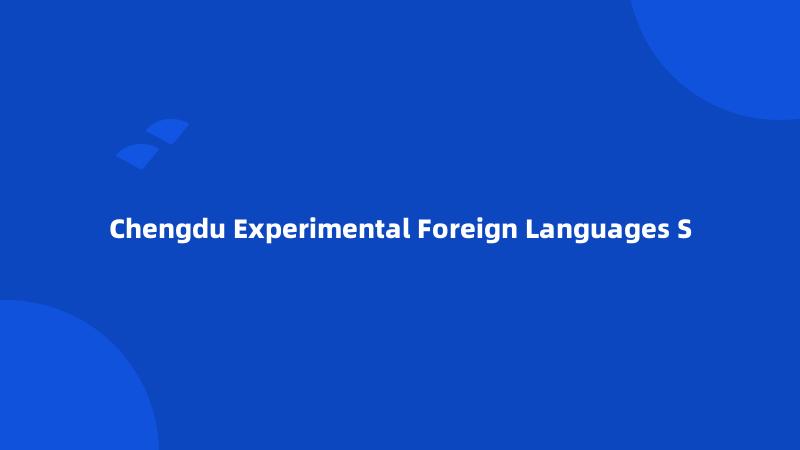 Chengdu Experimental Foreign Languages S